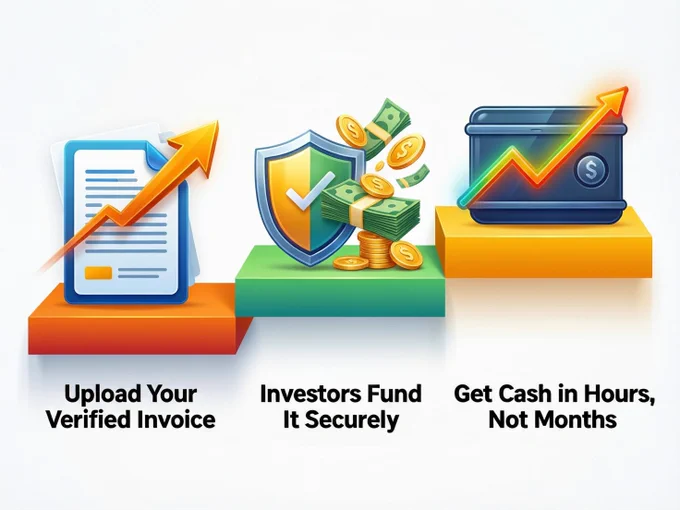 Upload Your Verified Invoice

Investors Fund It Securely

Get Cash in Hours, Not Months